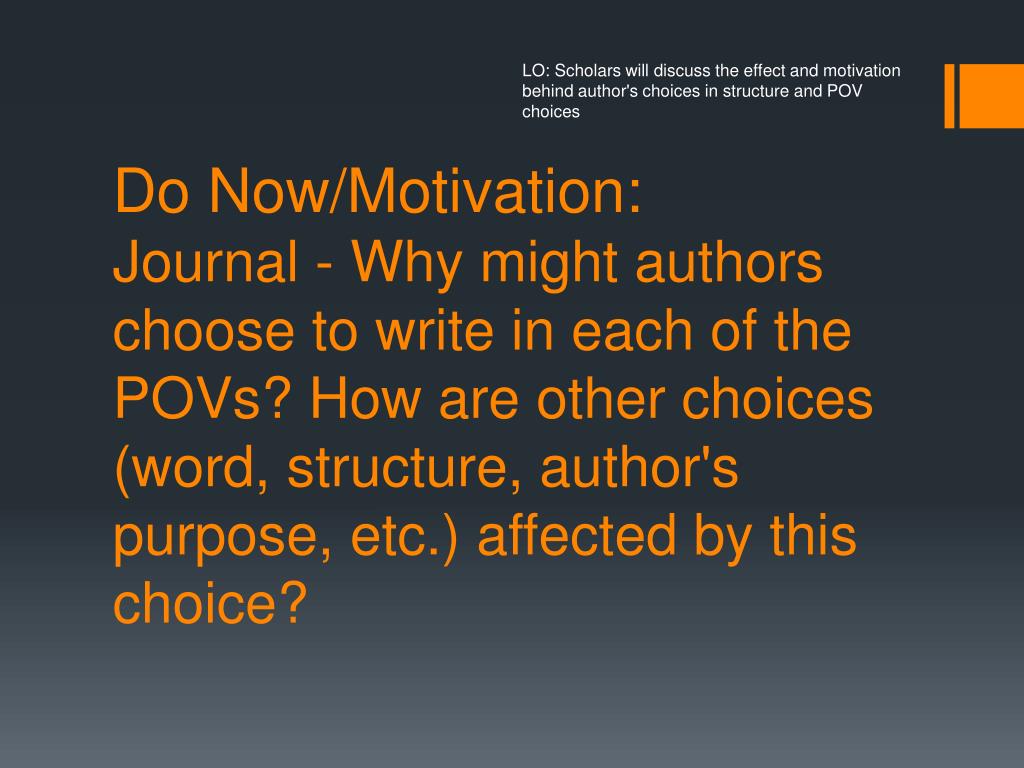 LO: Scholars will discuss the effect and motivation behind author's choices in structure and POV choices

Do Now/Motivation:
Journal - Why might authors choose to write in each of the POVs? How are other choices (word, structure, author's purpose, etc.) affected by this choice?